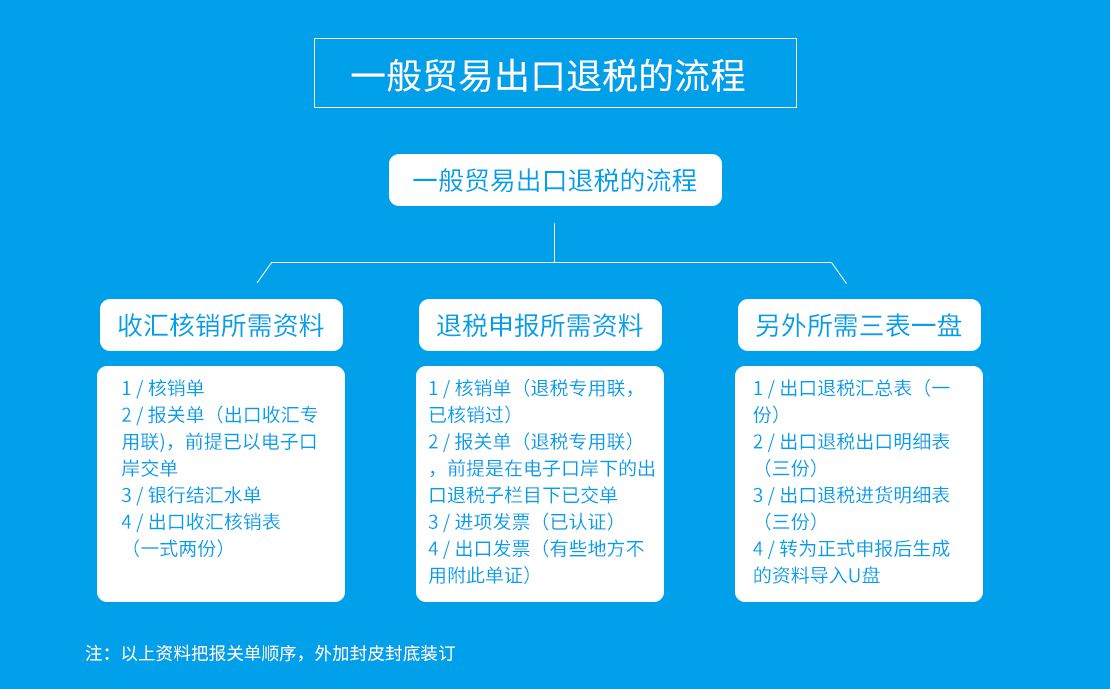 一般贸易出口退税的流程

一般贸易出口退税的流程

收汇核销所需资料

1 / 核销单
2 / 报关单（出口收汇专用联），前提已以电子口岸交单
3 / 银行结汇水单
4 / 出口收汇核销表（一式两份）

退税申报所需资料

1 / 核销单（退税专用联，已核销过）
2 / 报关单（退税专用联），前提是在电子口岸下的出口退税子栏目下已交单
3 / 进项发票（已认证）
4 / 出口发票（有些地方不用附此单证）

另外所需三表一盘

1 / 出口退税汇总表（一份）
2 / 出口退税出口明细表（三份）
3 / 出口退税进货明细表（三份）
4 / 转为正式申报后生成的资料导入U盘

注：以上资料把报关单顺序，外加封皮封底装订